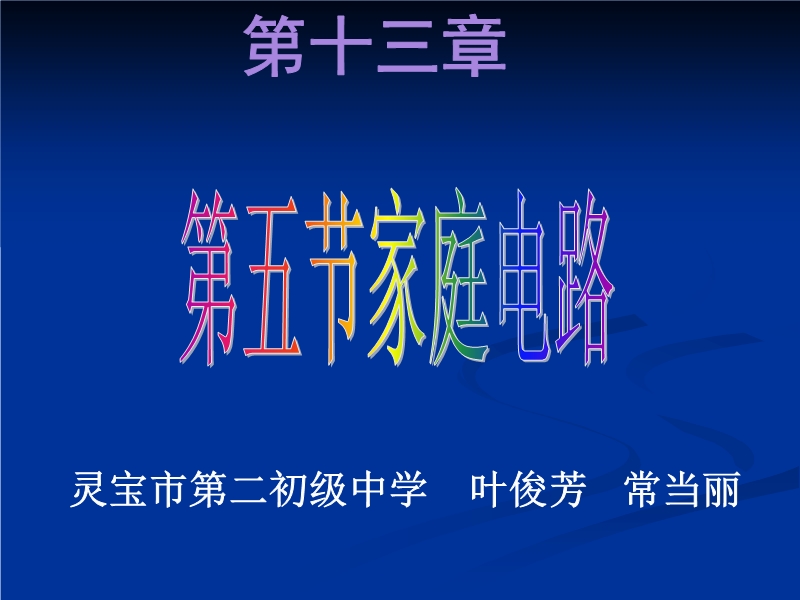 第十三章

第五节家庭电路

灵宝市第二初级中学 叶俊芳 常当丽